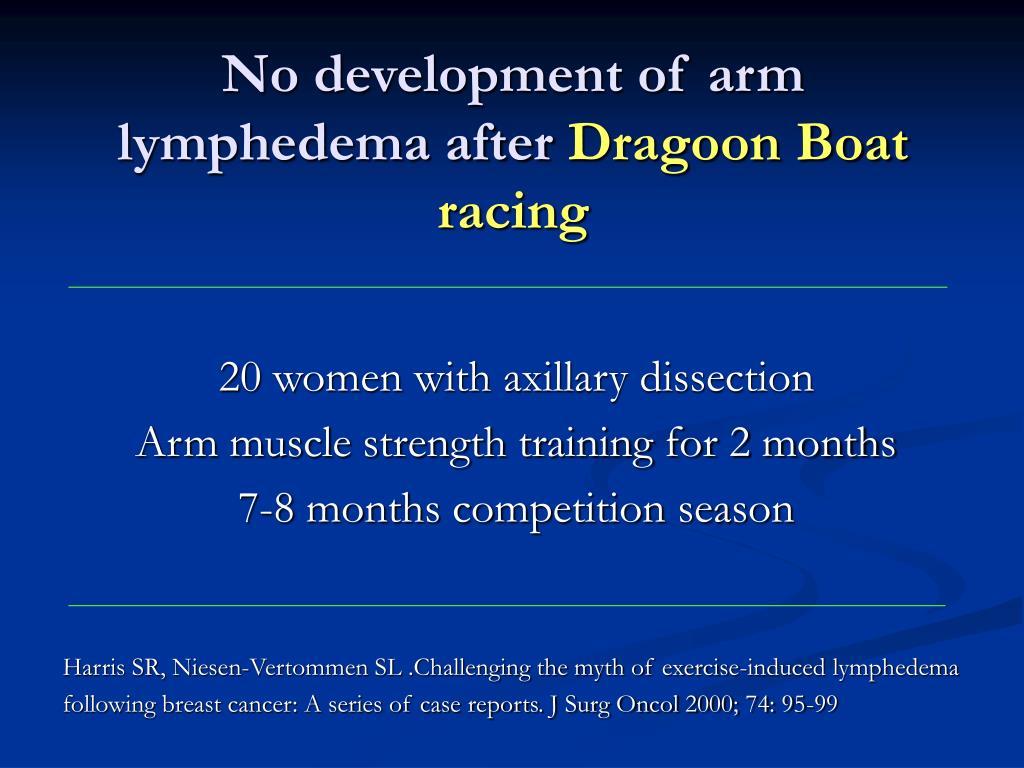 No development of arm lymphedema after Dragoon Boat racing

20 women with axillary dissection
Arm muscle strength training for 2 months
7-8 months competition season

Harris SR, Niesen-Vertommen SL .Challenging the myth of exercise-induced lymphedema following breast cancer: A series of case reports. J Surg Oncol 2000; 74: 95-99